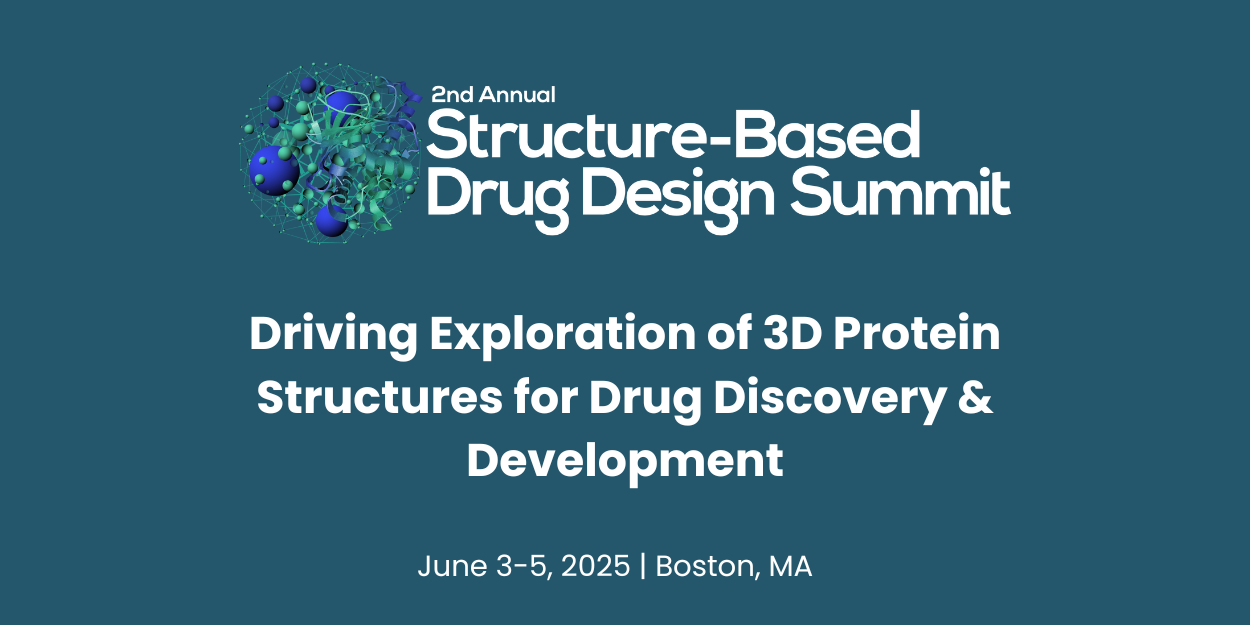 2nd Annual
Structure-Based Drug Design Summit

Driving Exploration of 3D Protein Structures for Drug Discovery & Development

June 3-5, 2025 | Boston, MA